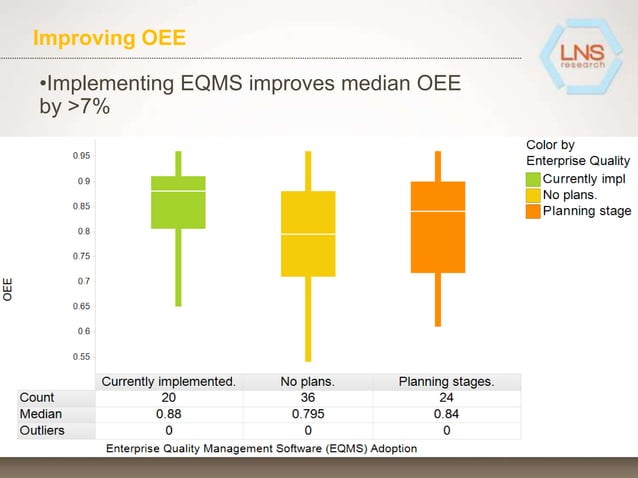 Improving OEE

LNS research

•Implementing EQMS improves median OEE by >7%

Color by Enterprise Quality
Currently impl
No plans.
Planning stage

OEE

0.95
0.9
0.85
0.8
0.75
0.7
0.65
0.6
0.55

| | Currently implemented. | No plans. | Planning stages. |
|---|---|---|---|
| Count | 20 | 36 | 24 |
| Median | 0.88 | 0.795 | 0.84 |
| Outliers | 0 | 0 | 0 |

Enterprise Quality Management Software (EQMS) Adoption